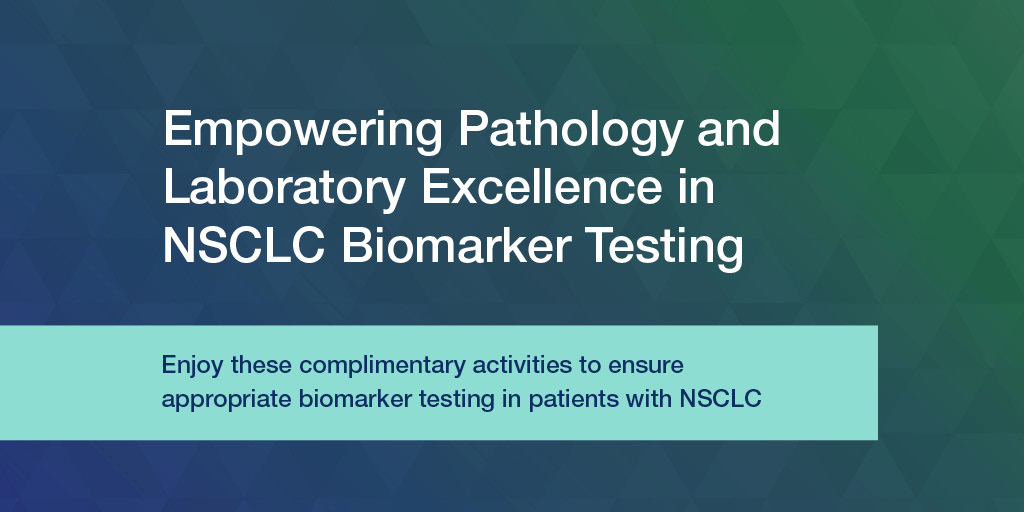 Empowering Pathology and Laboratory Excellence in NSCLC Biomarker Testing

Enjoy these complimentary activities to ensure appropriate biomarker testing in patients with NSCLC